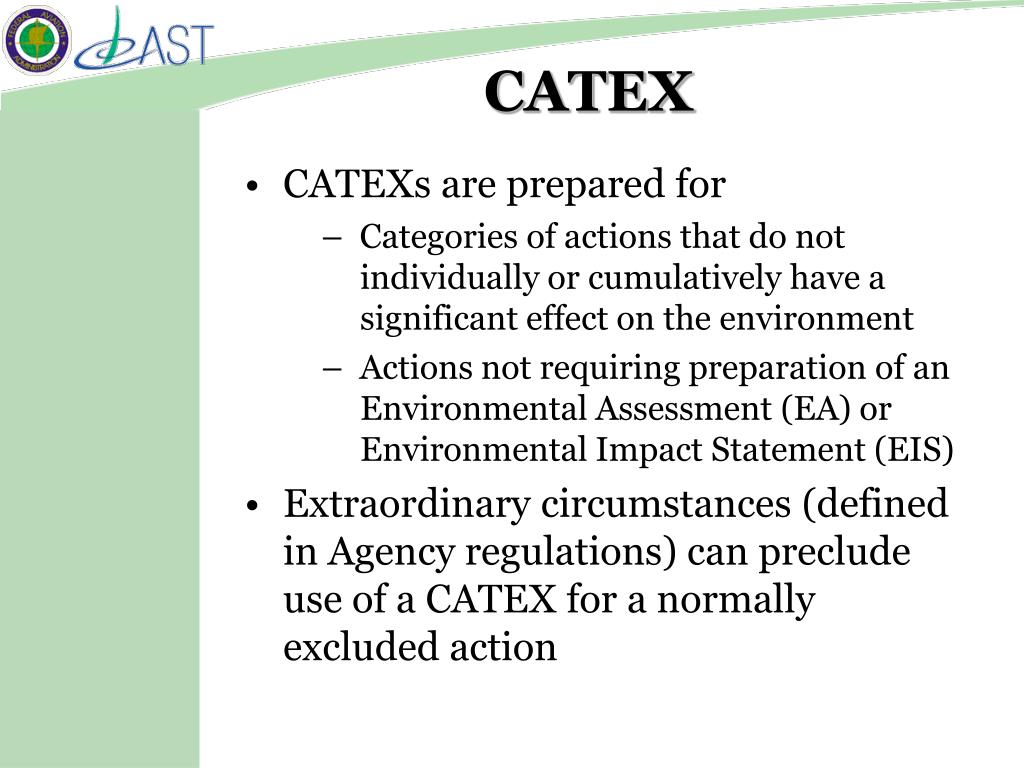 FEDERAL AVIATION ADMINISTRATION

AST

CATEX

• CATEXs are prepared for
  – Categories of actions that do not individually or cumulatively have a significant effect on the environment
  – Actions not requiring preparation of an Environmental Assessment (EA) or Environmental Impact Statement (EIS)

• Extraordinary circumstances (defined in Agency regulations) can preclude use of a CATEX for a normally excluded action